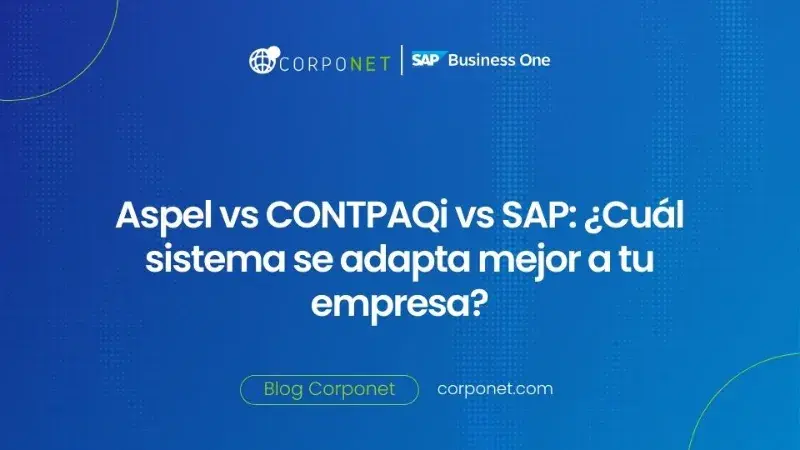 CORPONET | SAP Business One

Aspel vs CONTPAQi vs SAP: ¿Cuál sistema se adapta mejor a tu empresa?

Blog Corponet corponet.com